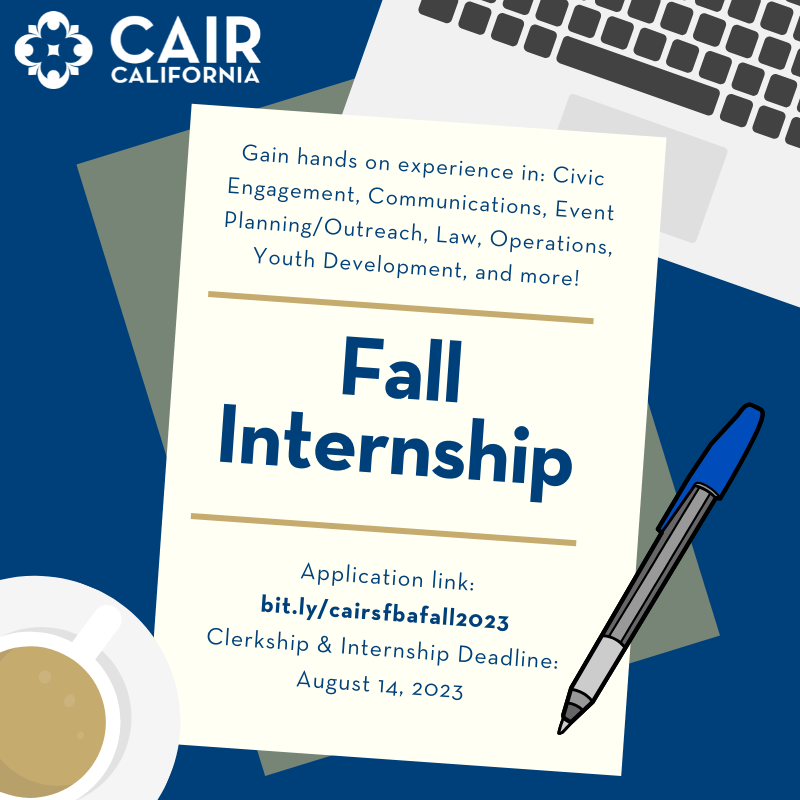 CAIR
CALIFORNIA

Gain hands on experience in: Civic Engagement, Communications, Event Planning/Outreach, Law, Operations, Youth Development, and more!

Fall Internship

Application link:
bit.ly/cairsfbafall2023
Clerkship & Internship Deadline:
August 14, 2023